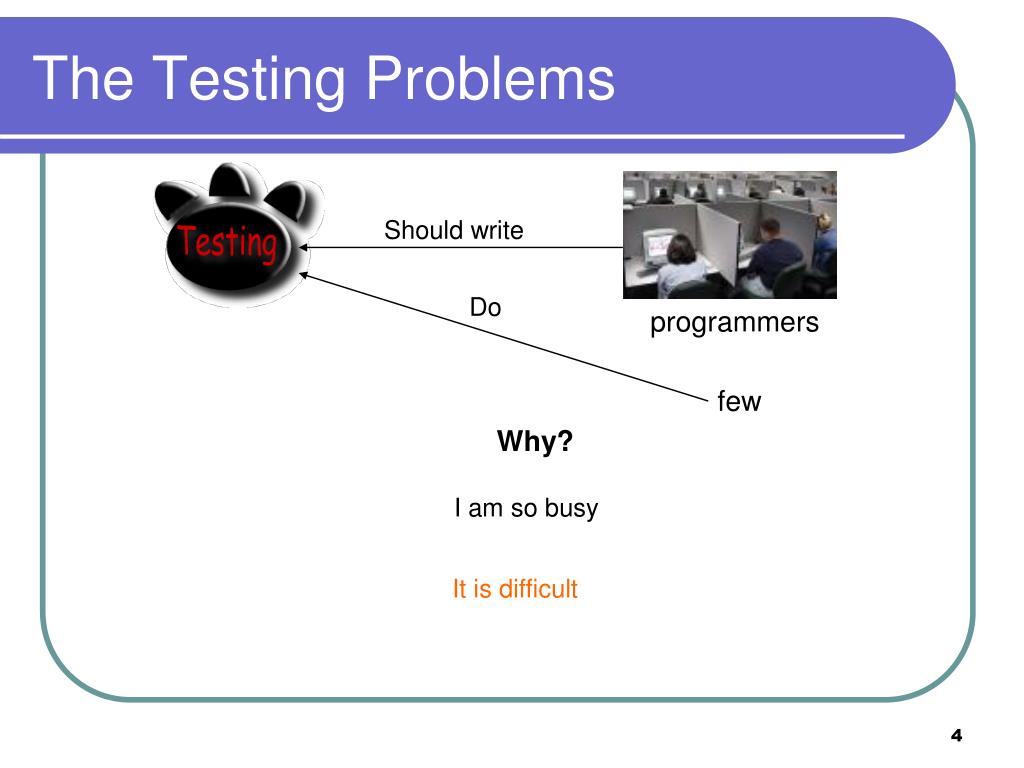 The Testing Problems

Testing

Should write

Do

programmers

few

Why?

I am so busy

It is difficult

4